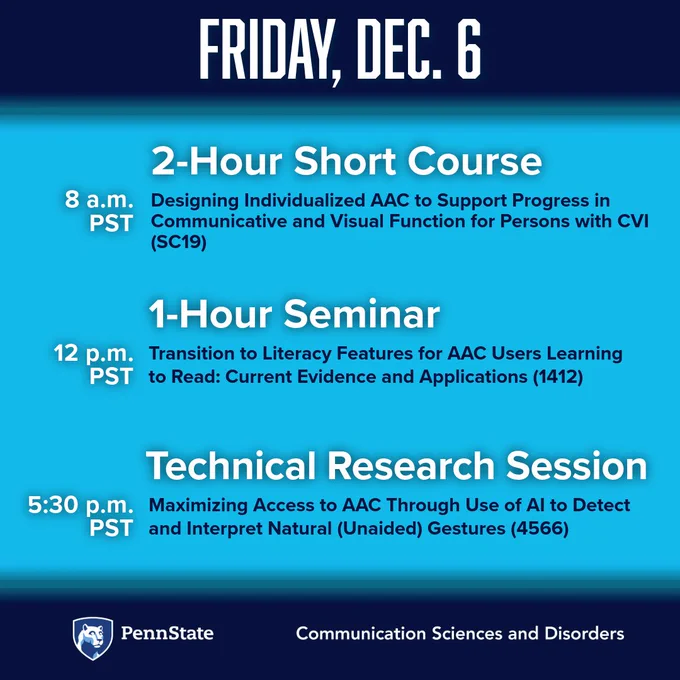 FRIDAY, DEC. 6

2-Hour Short Course

8 a.m. PST Designing Individualized AAC to Support Progress in Communicative and Visual Function for Persons with CVI (SC19)

1-Hour Seminar

12 p.m. PST Transition to Literacy Features for AAC Users Learning to Read: Current Evidence and Applications (1412)

Technical Research Session

5:30 p.m. PST Maximizing Access to AAC Through Use of AI to Detect and Interpret Natural (Unaided) Gestures (4566)

PennState

Communication Sciences and Disorders